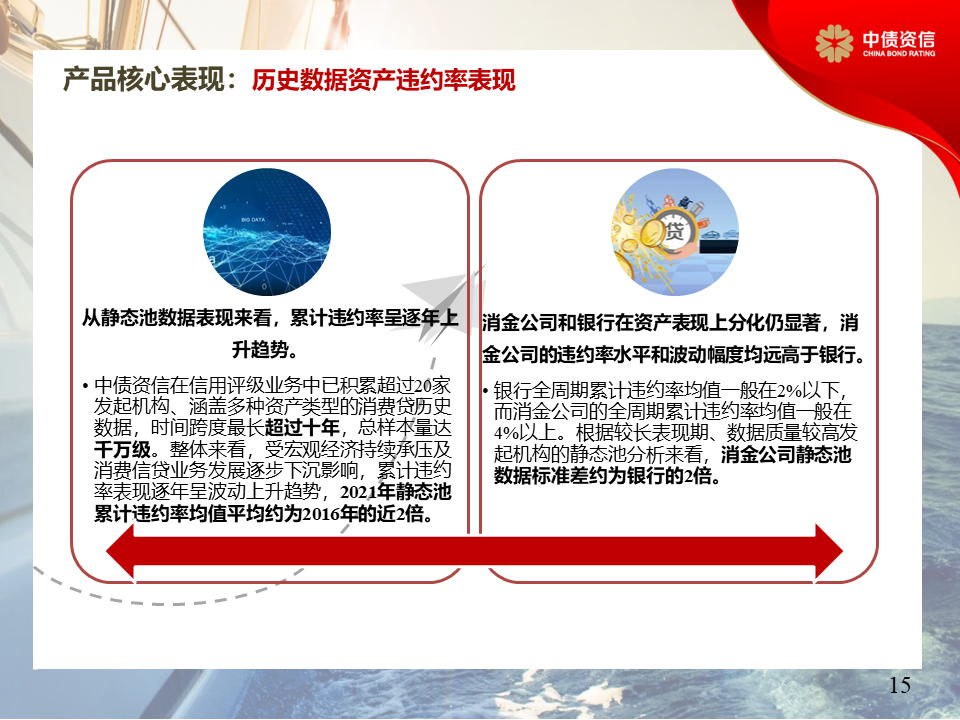 中债资信
CHINA BOND RATING

产品核心表现：历史数据资产违约率表现

BIG DATA

从静态池数据表现来看，累计违约率呈逐年上升趋势。

• 中债资信在信用评级业务中已积累超过20家发起机构、涵盖多种资产类型的消费贷历史数据，时间跨度最长超过十年，总样本量达千万级。整体来看，受宏观经济持续承压及消费信贷业务发展逐步下沉影响，累计违约率表现逐年呈波动上升趋势，2021年静态池累计违约率均值平均约为2016年的近2倍。

贷

消金公司和银行在资产表现上分化仍显著，消金公司的违约率水平和波动幅度均远高于银行。

• 银行全周期累计违约率均值一般在2%以下，而消金公司的全周期累计违约率均值一般在4%以上。根据较长表现期、数据质量较高发起机构的静态池分析来看，消金公司静态池数据标准差约为银行的2倍。

15